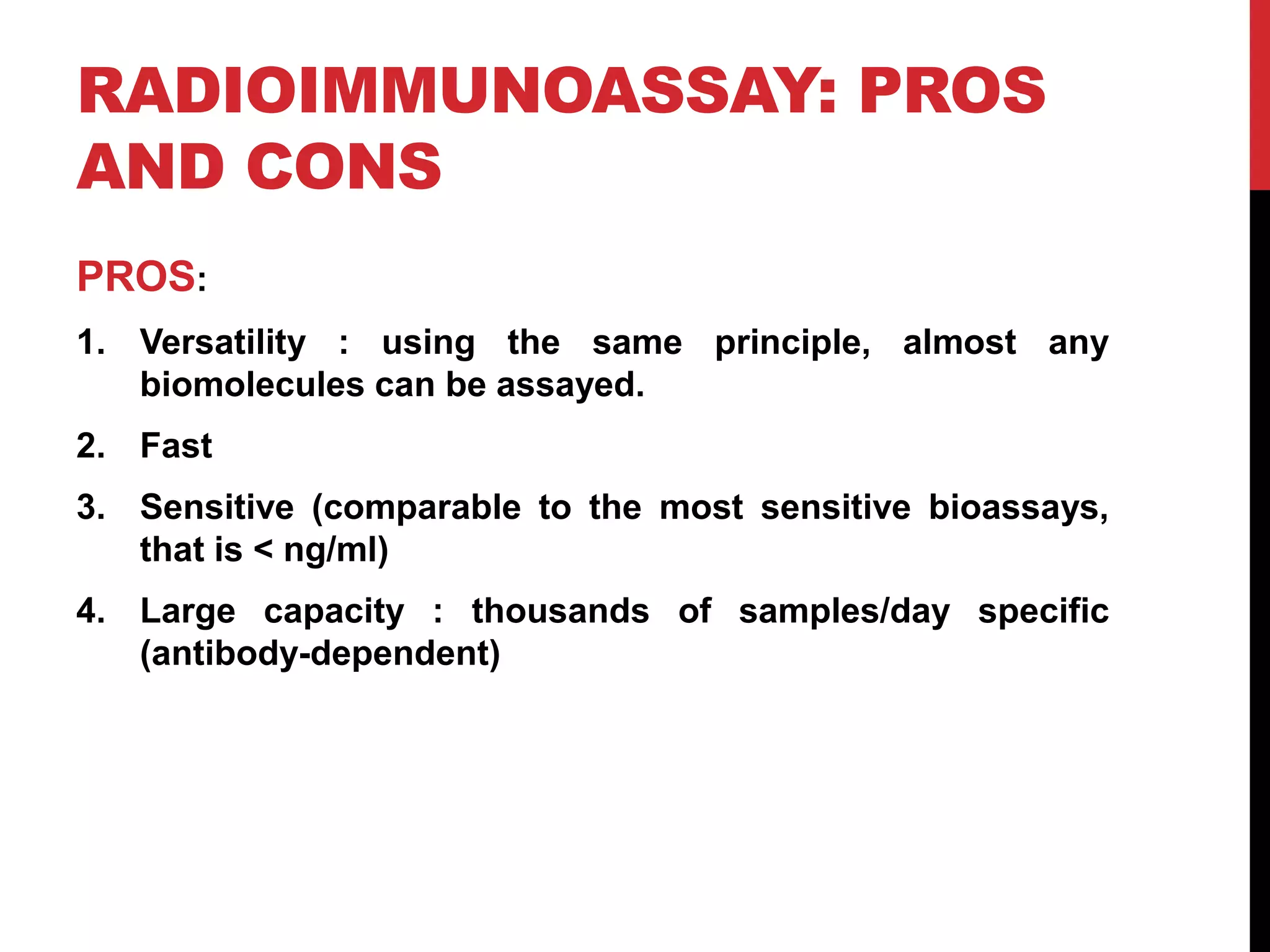 RADIOIMMUNOASSAY: PROS AND CONS

PROS:

1. Versatility : using the same principle, almost any biomolecules can be assayed.

2. Fast

3. Sensitive (comparable to the most sensitive bioassays, that is < ng/ml)

4. Large capacity : thousands of samples/day specific (antibody-dependent)